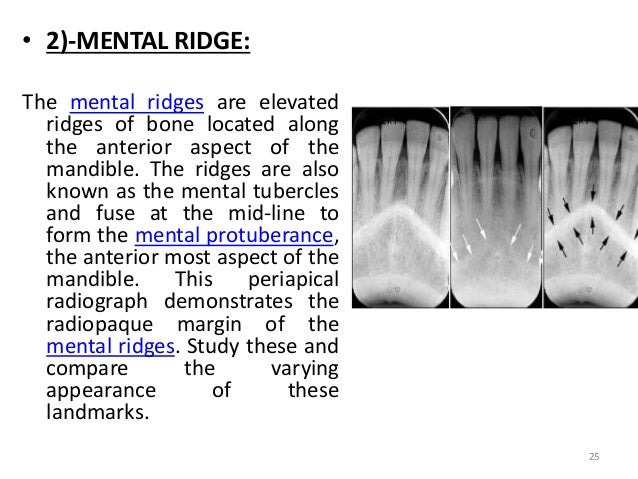 • 2)-MENTAL RIDGE:

The mental ridges are elevated ridges of bone located along the anterior aspect of the mandible. The ridges are also known as the mental tubercles and fuse at the mid-line to form the mental protuberance, the anterior most aspect of the mandible. This periapical radiograph demonstrates the radiopaque margin of the mental ridges. Study these and compare the varying appearance of these landmarks.

25